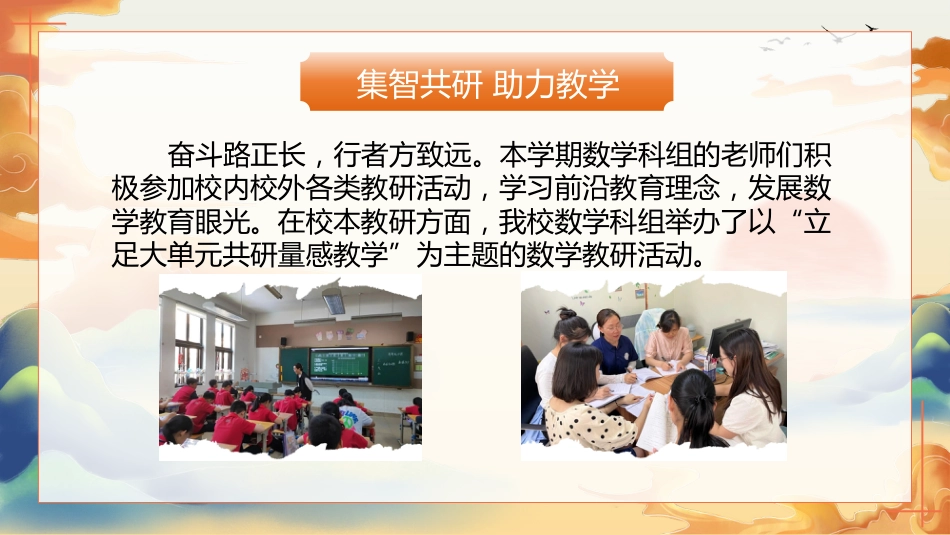 集智共研 助力教学

奋斗路正长，行者方致远。本学期数学科组的老师们积极参加校内校外各类教研活动，学习前沿教育理念，发展数学教育眼光。在校本教研方面，我校数学科组举办了以“立足大单元共研量感教学”为主题的数学教研活动。